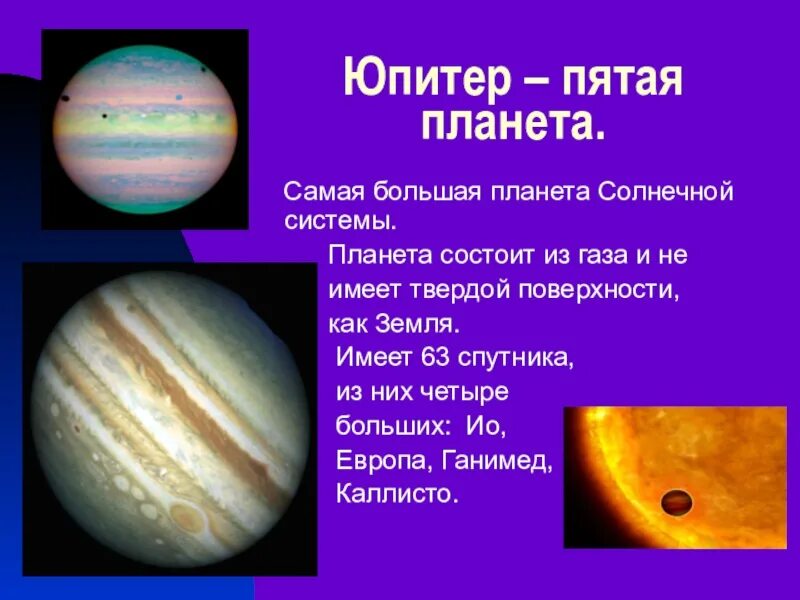 Юпитер – пятая планета.

Самая большая планета Солнечной системы.

Планета состоит из газа и не имеет твердой поверхности, как Земля.

Имеет 63 спутника, из них четыре больших: Ио, Европа, Ганимед, Каллисто.